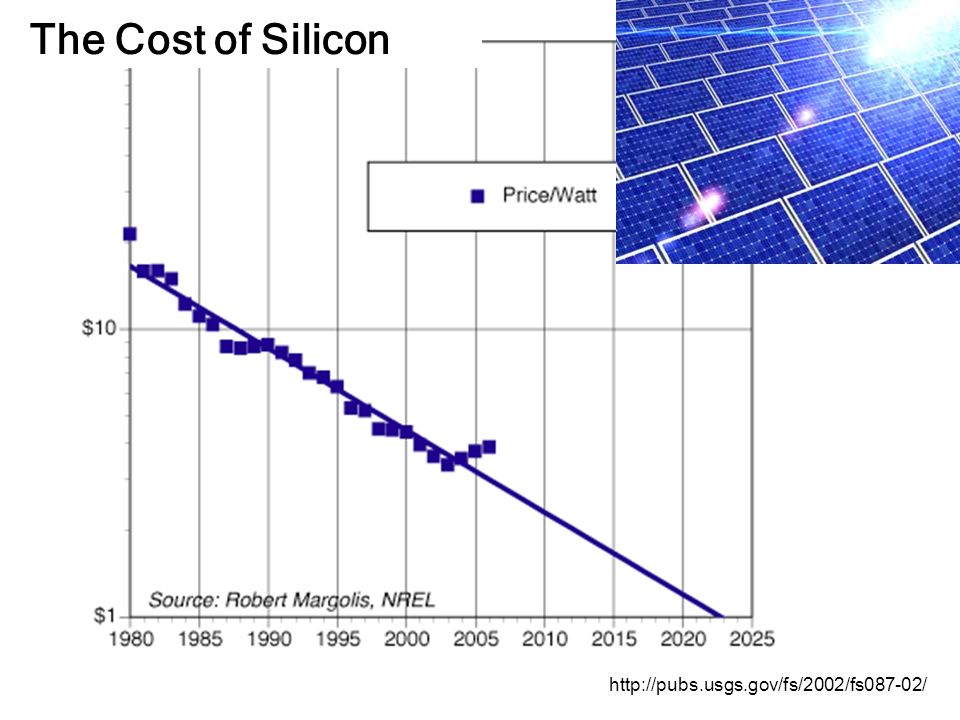 The Cost of Silicon

Price/Watt

$10

$1

Source: Robert Margolis, NREL

1980 1985 1990 1995 2000 2005 2010 2015 2020 2025

http://pubs.usgs.gov/fs/2002/fs087-02/